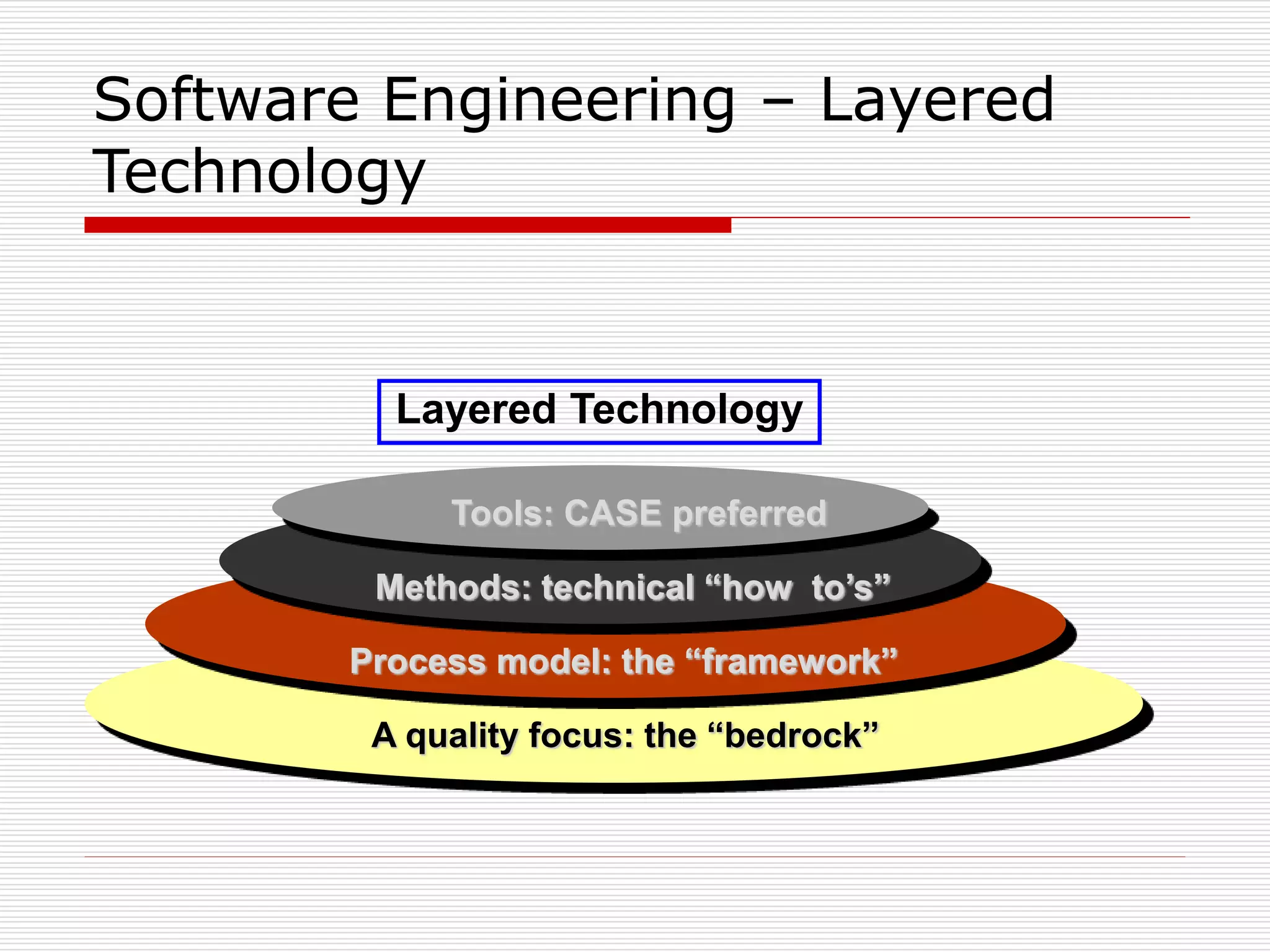 Software Engineering – Layered Technology

Layered Technology

Tools: CASE preferred

Methods: technical “how to’s”

Process model: the “framework”

A quality focus: the “bedrock”